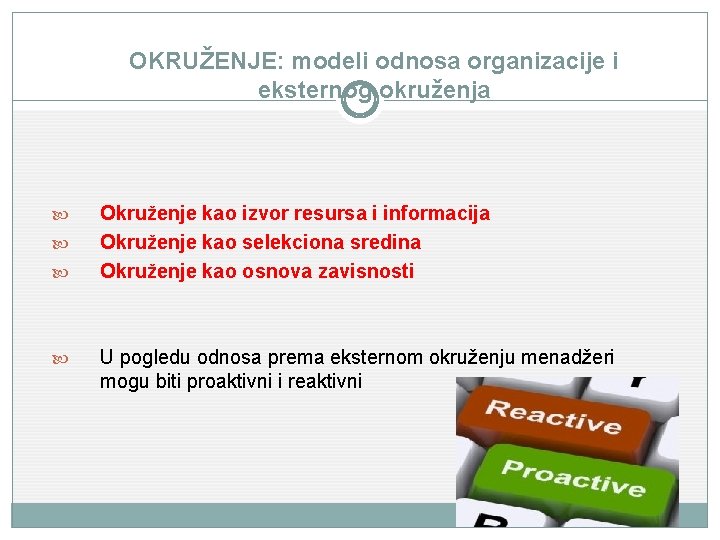 OKRUŽENJE: modeli odnosa organizacije i eksternog okruženja

Okruženje kao izvor resursa i informacija
Okruženje kao selekciona sredina
Okruženje kao osnova zavisnosti

U pogledu odnosa prema eksternom okruženju menadžeri mogu biti proaktivni i reaktivni

Reactive
Proactive